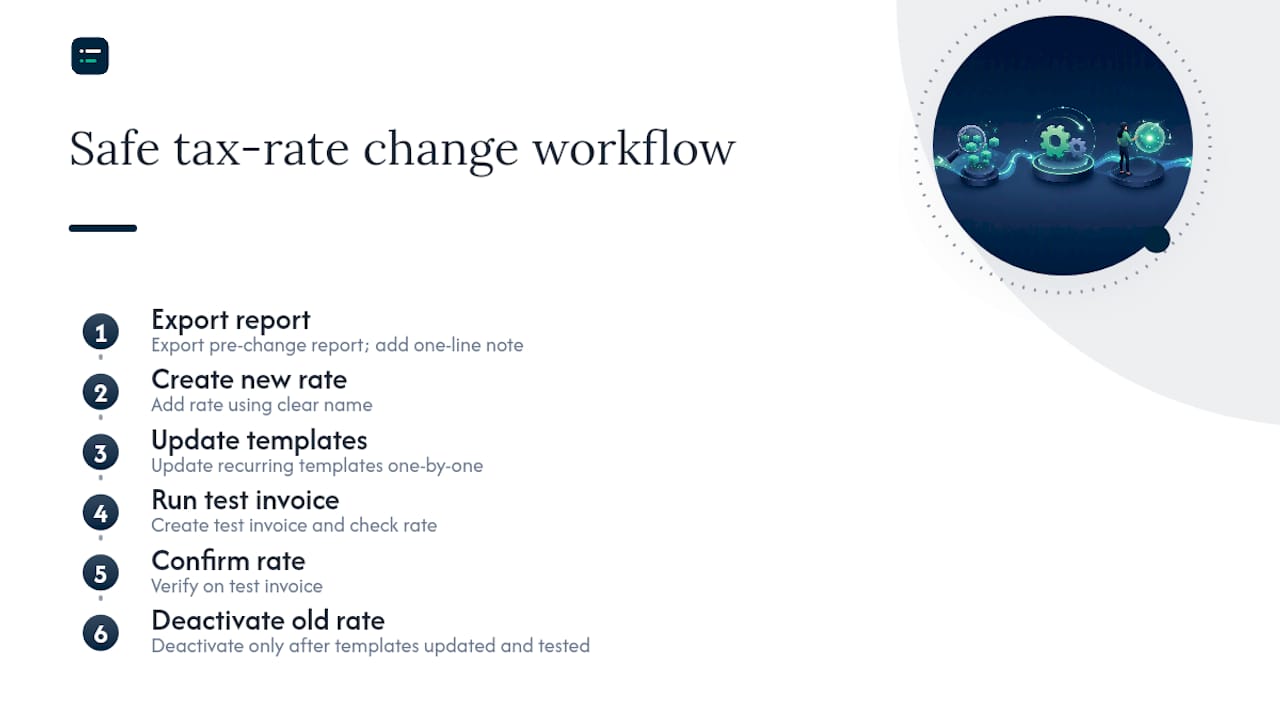 Safe tax-rate change workflow

1
Export report
Export pre-change report; add one-line note

2
Create new rate
Add rate using clear name

3
Update templates
Update recurring templates one-by-one

4
Run test invoice
Create test invoice and check rate

5
Confirm rate
Verify on test invoice

6
Deactivate old rate
Deactivate only after templates updated and tested